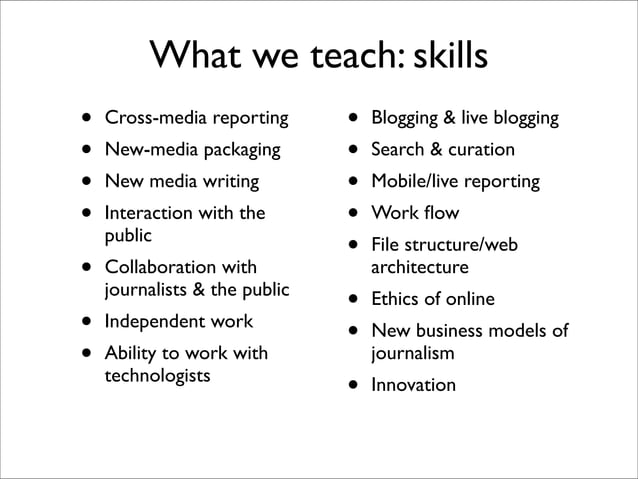 What we teach: skills

- Cross-media reporting
- New-media packaging
- New media writing
- Interaction with the public
- Collaboration with journalists & the public
- Independent work
- Ability to work with technologists

- Blogging & live blogging
- Search & curation
- Mobile/live reporting
- Work flow
- File structure/web architecture
- Ethics of online
- New business models of journalism
- Innovation